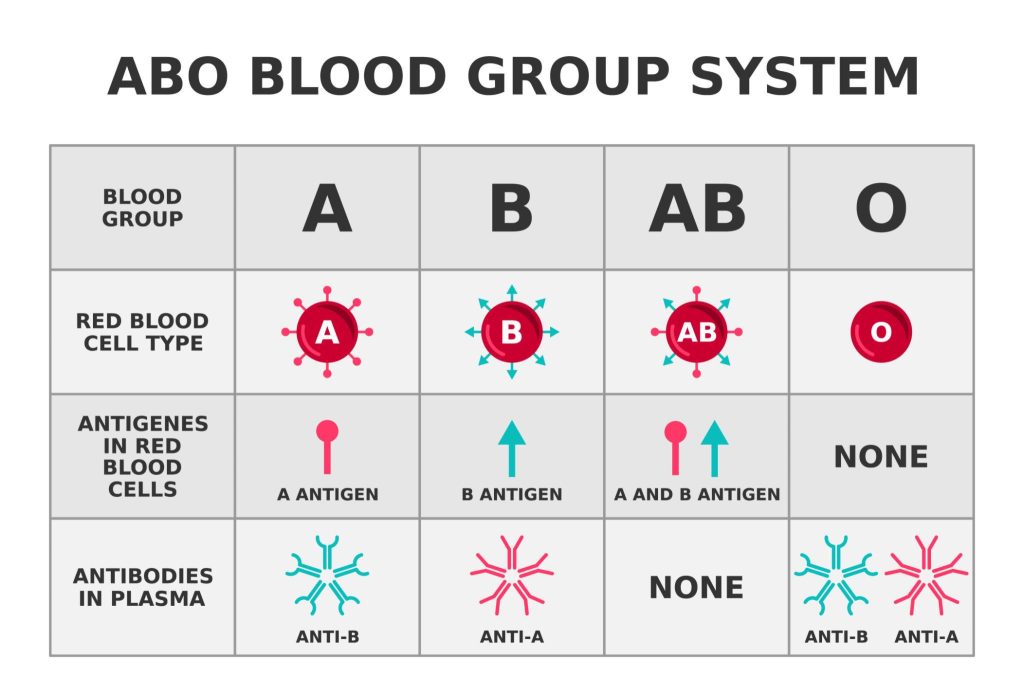 ABO BLOOD GROUP SYSTEM

| BLOOD GROUP | A | B | AB | O |
|---|---|---|---|---|
| RED BLOOD CELL TYPE | A | B | AB | O |
| ANTIGENES IN RED BLOOD CELLS | A ANTIGEN | B ANTIGEN | A AND B ANTIGEN | NONE |
| ANTIBODIES IN PLASMA | ANTI-B | ANTI-A | NONE | ANTI-B ANTI-A |